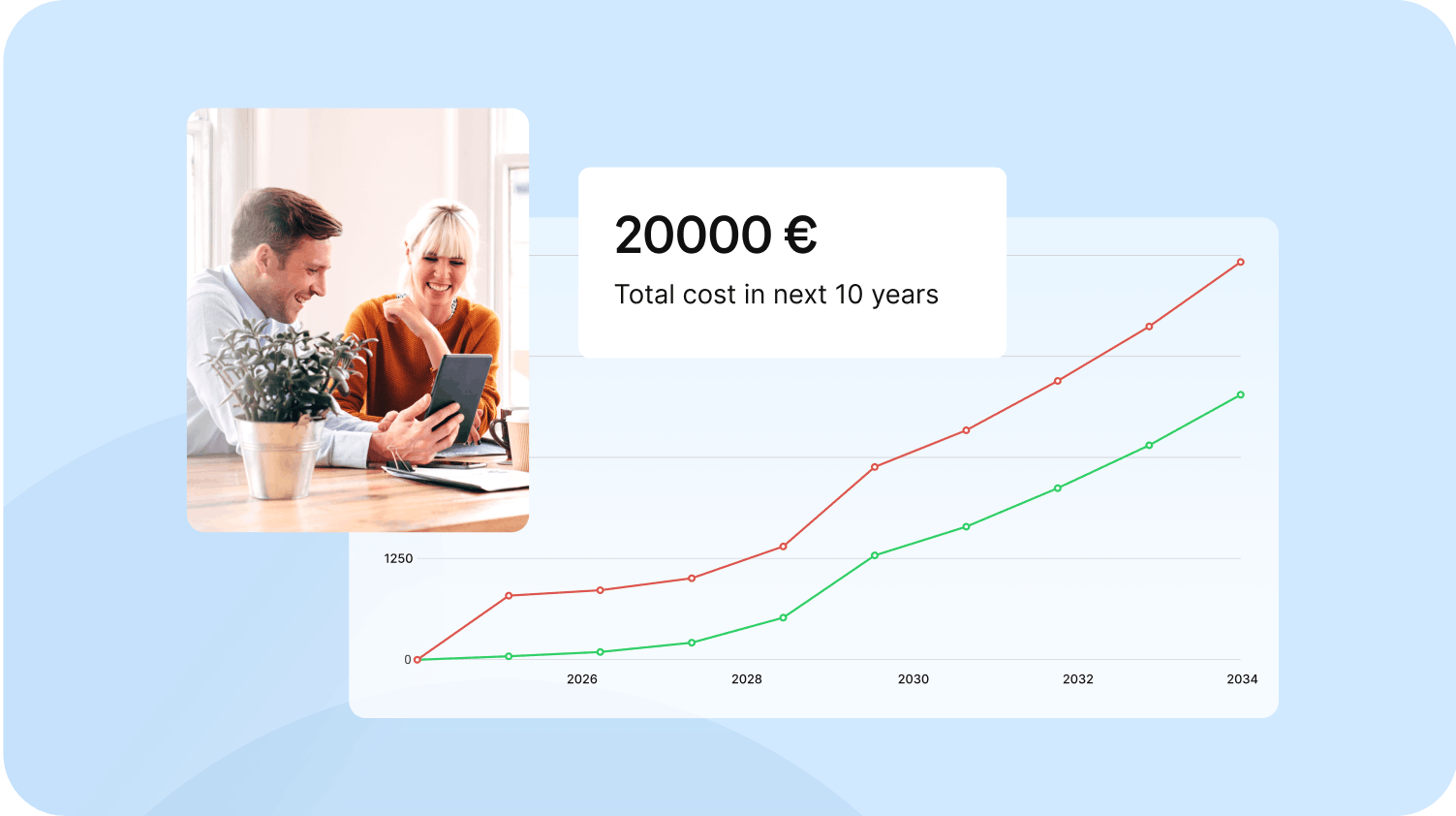 20000 €
Total cost in next 10 years

1250
0
2026
2028
2030
2032
2034